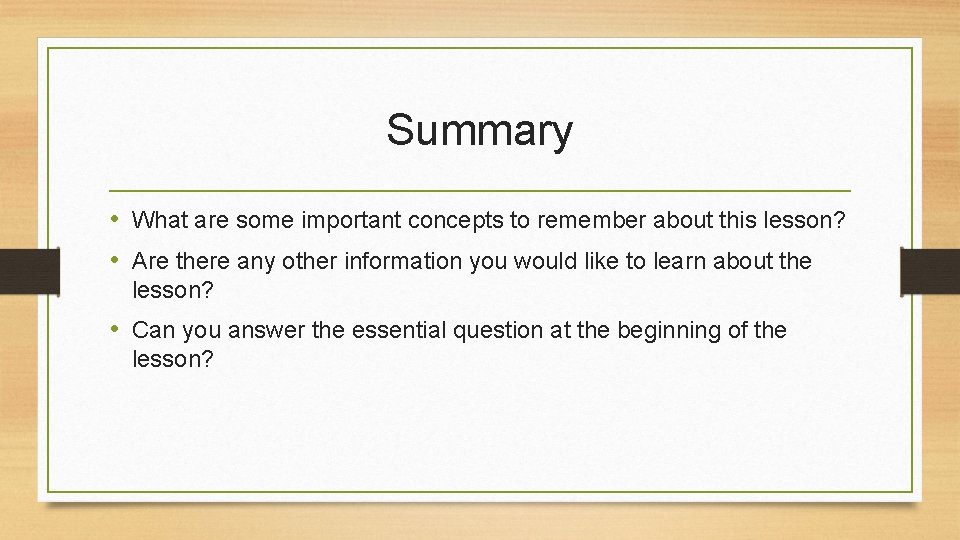 Summary

• What are some important concepts to remember about this lesson?
• Are there any other information you would like to learn about the lesson?
• Can you answer the essential question at the beginning of the lesson?